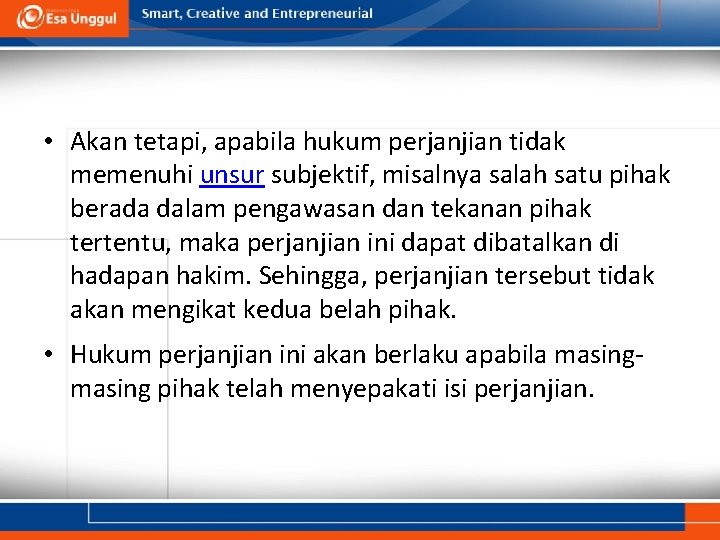 Esa Unggul

Smart, Creative and Entrepreneurial

• Akan tetapi, apabila hukum perjanjian tidak memenuhi unsur subjektif, misalnya salah satu pihak berada dalam pengawasan dan tekanan pihak tertentu, maka perjanjian ini dapat dibatalkan di hadapan hakim. Sehingga, perjanjian tersebut tidak akan mengikat kedua belah pihak.

• Hukum perjanjian ini akan berlaku apabila masing-masing pihak telah menyepakati isi perjanjian.